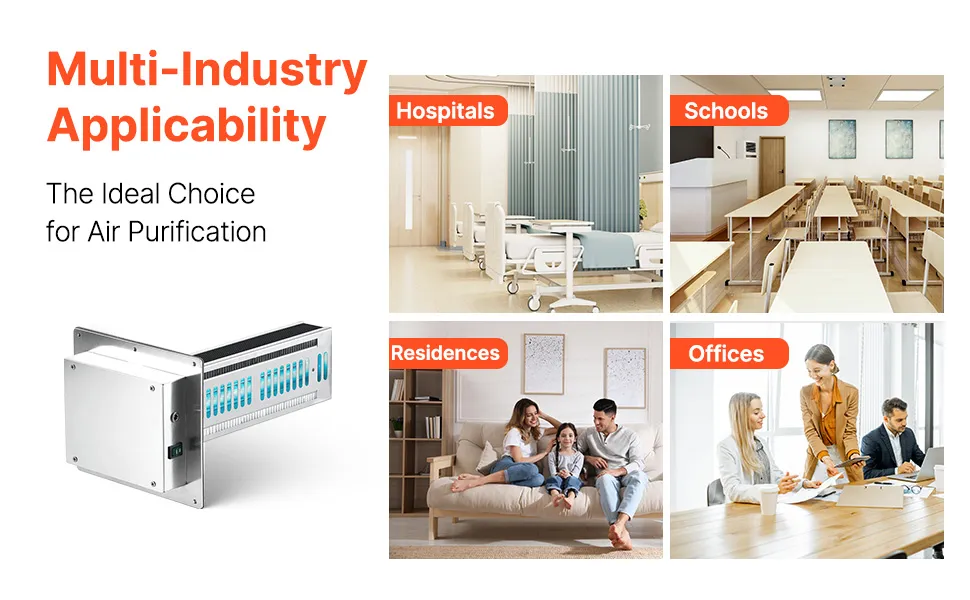 Multi-Industry Applicability

The Ideal Choice for Air Purification

Hospitals

Schools

Residences

Offices